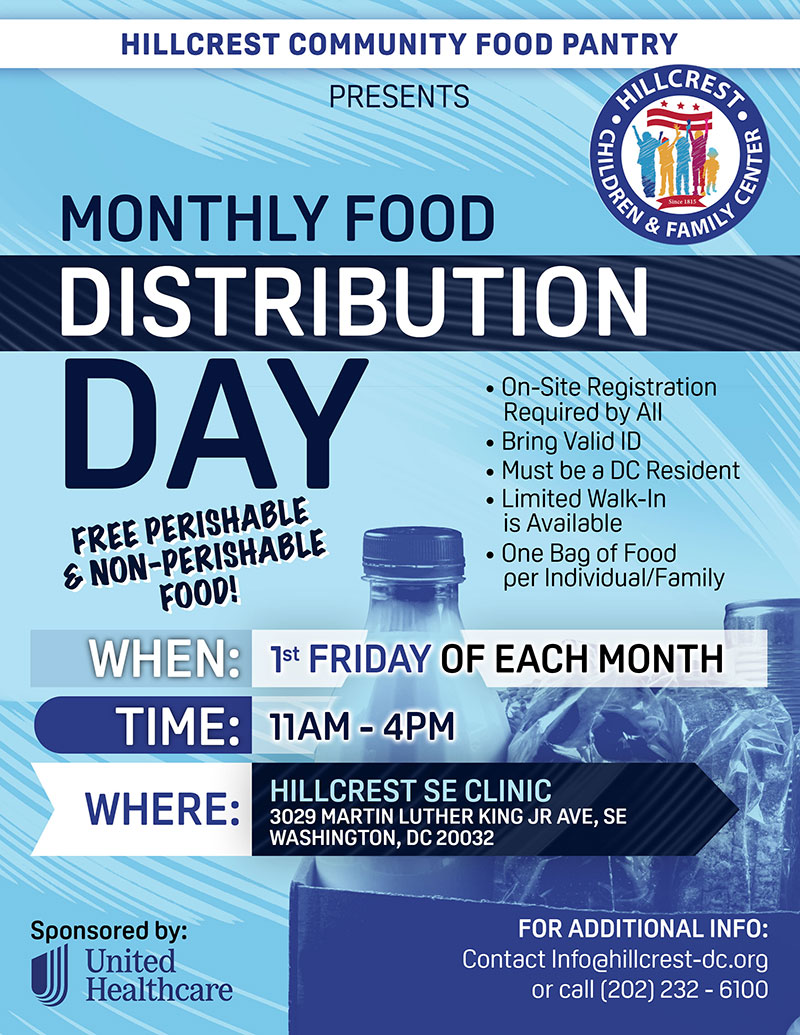 HILLCREST COMMUNITY FOOD PANTRY

PRESENTS

HILLCREST
CHILDREN & FAMILY CENTER
Since 1815

MONTHLY FOOD
DISTRIBUTION
DAY

FREE PERISHABLE & NON-PERISHABLE FOOD!

• On-Site Registration Required by All
• Bring Valid ID
• Must be a DC Resident
• Limited Walk-In is Available
• One Bag of Food per Individual/Family

WHEN: 1st FRIDAY OF EACH MONTH

TIME: 11AM - 4PM

WHERE: HILLCREST SE CLINIC
3029 MARTIN LUTHER KING JR AVE, SE
WASHINGTON, DC 20032

Sponsored by:
United Healthcare

FOR ADDITIONAL INFO:
Contact Info@hillcrest-dc.org
or call (202) 232 - 6100